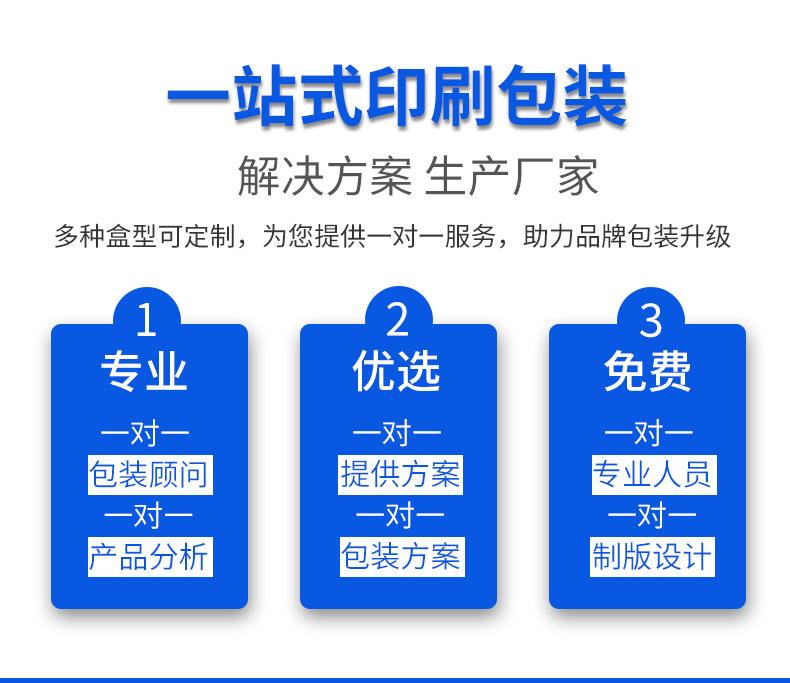 一站式印刷包装

解决方案 生产厂家

多种盒型可定制，为您提供一对一服务，助力品牌包装升级

1
专业
一对一
包装顾问
一对一
产品分析

2
优选
一对一
提供方案
一对一
包装方案

3
免费
一对一
专业人员
一对一
制版设计